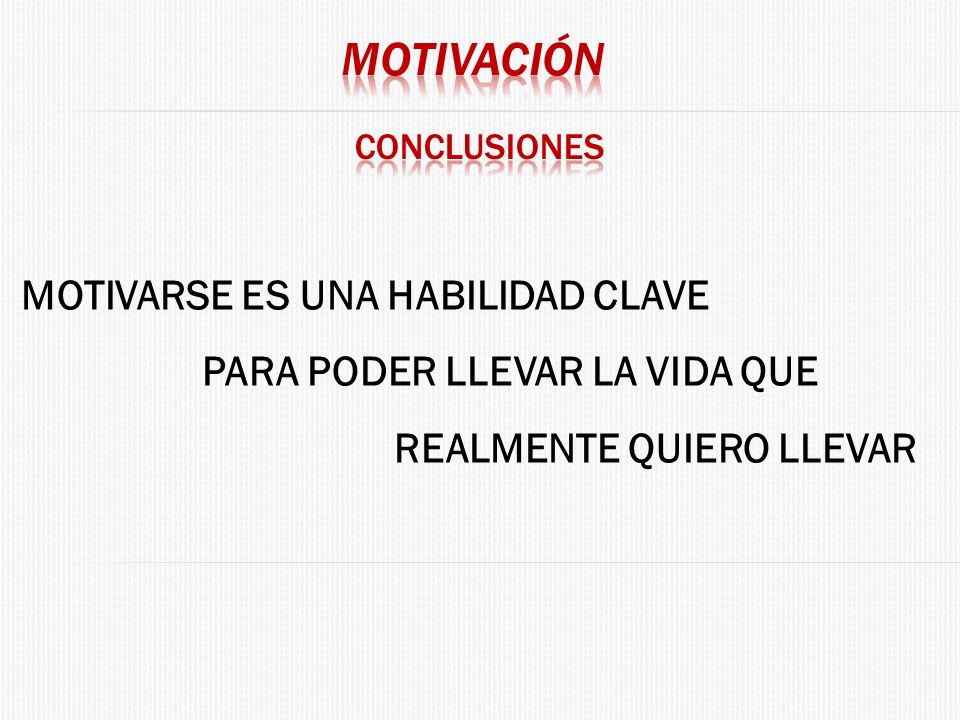 MOTIVACIÓN

CONCLUSIONES

MOTIVARSE ES UNA HABILIDAD CLAVE PARA PODER LLEVAR LA VIDA QUE REALMENTE QUIERO LLEVAR